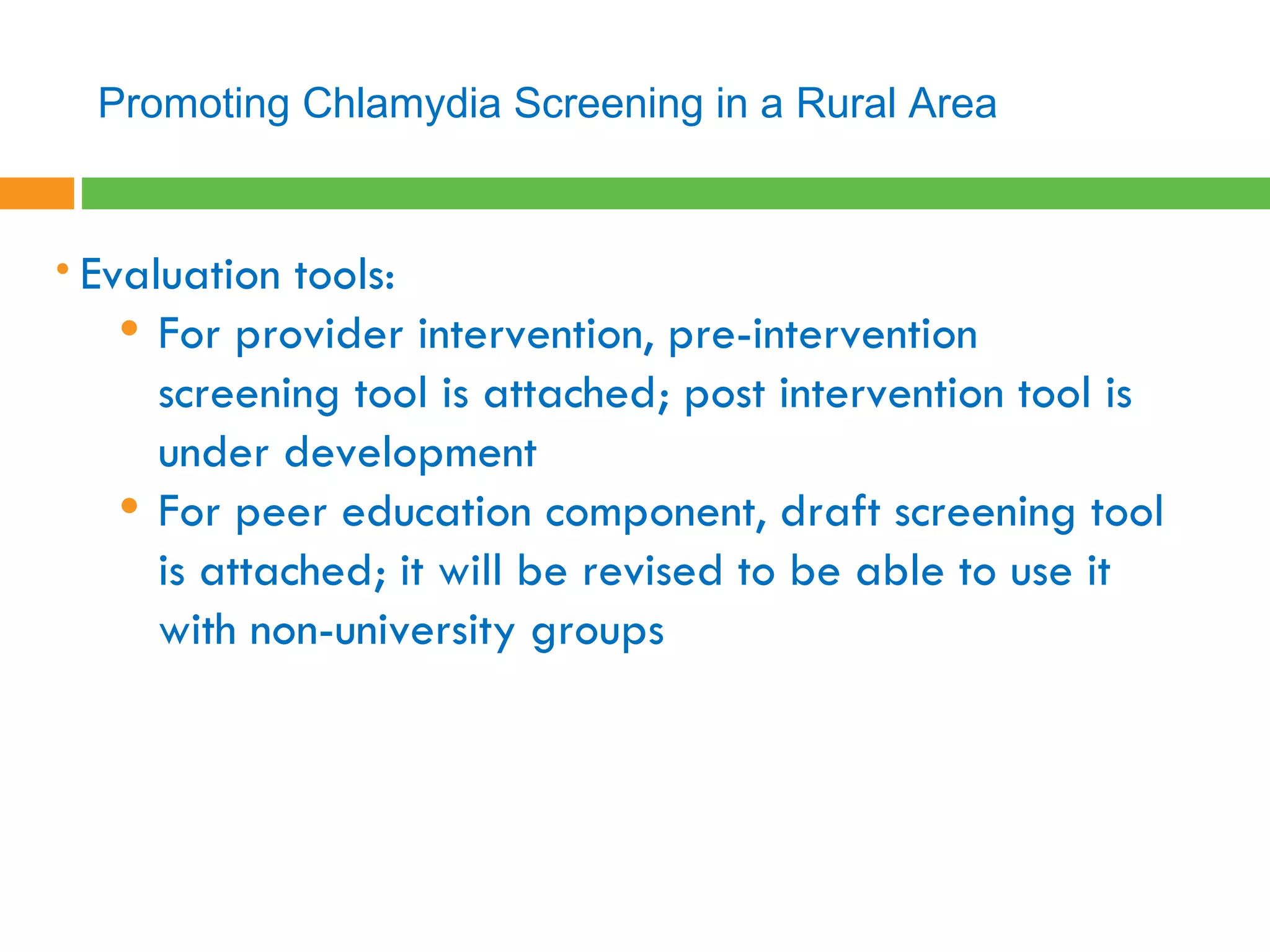 Promoting Chlamydia Screening in a Rural Area

• Evaluation tools:
  • For provider intervention, pre-intervention screening tool is attached; post intervention tool is under development
  • For peer education component, draft screening tool is attached; it will be revised to be able to use it with non-university groups